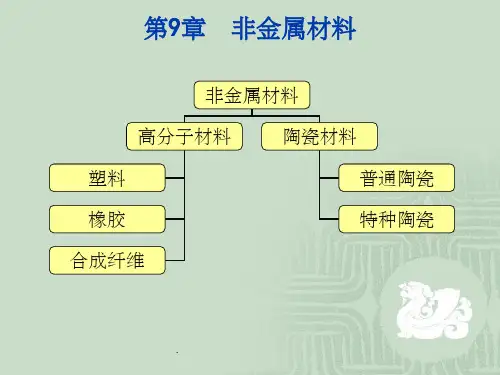 第9章　非金属材料

非金属材料

高分子材料

陶瓷材料

塑料

橡胶

合成纤维

普通陶瓷

特种陶瓷